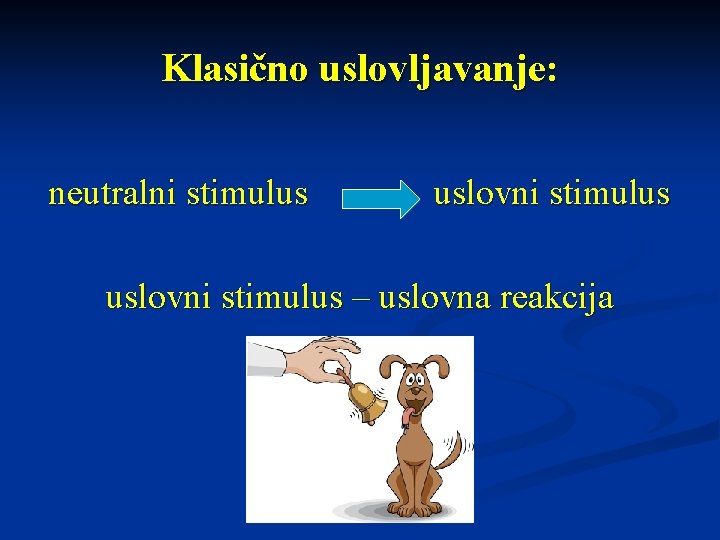 Klasično uslovljavanje:

neutralni stimulus uslovni stimulus

uslovni stimulus – uslovna reakcija